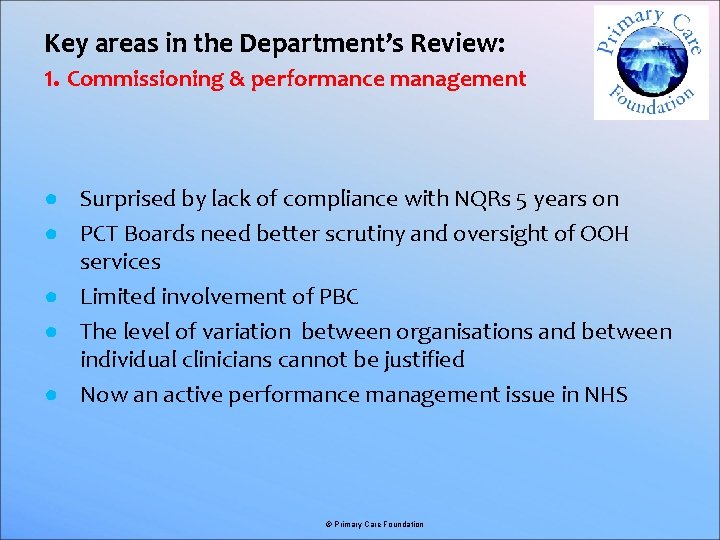 Key areas in the Department's Review:
1. Commissioning & performance management

Primary Care Foundation

- Surprised by lack of compliance with NQRs 5 years on
- PCT Boards need better scrutiny and oversight of OOH services
- Limited involvement of PBC
- The level of variation between organisations and between individual clinicians cannot be justified
- Now an active performance management issue in NHS

© Primary Care Foundation